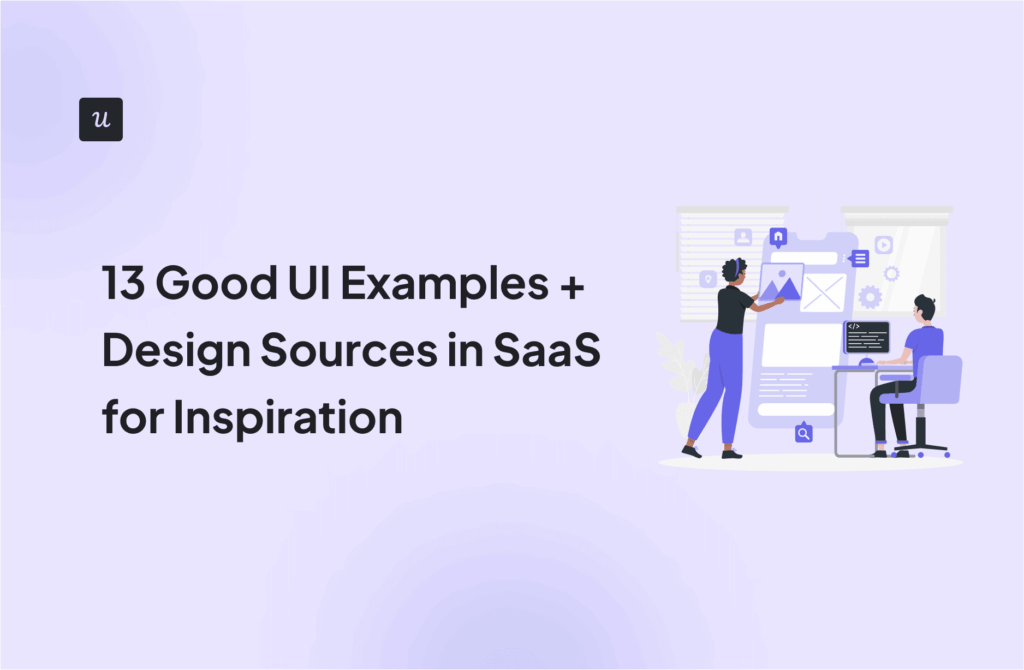 u

13 Good UI Examples + Design Sources in SaaS for Inspiration

</>